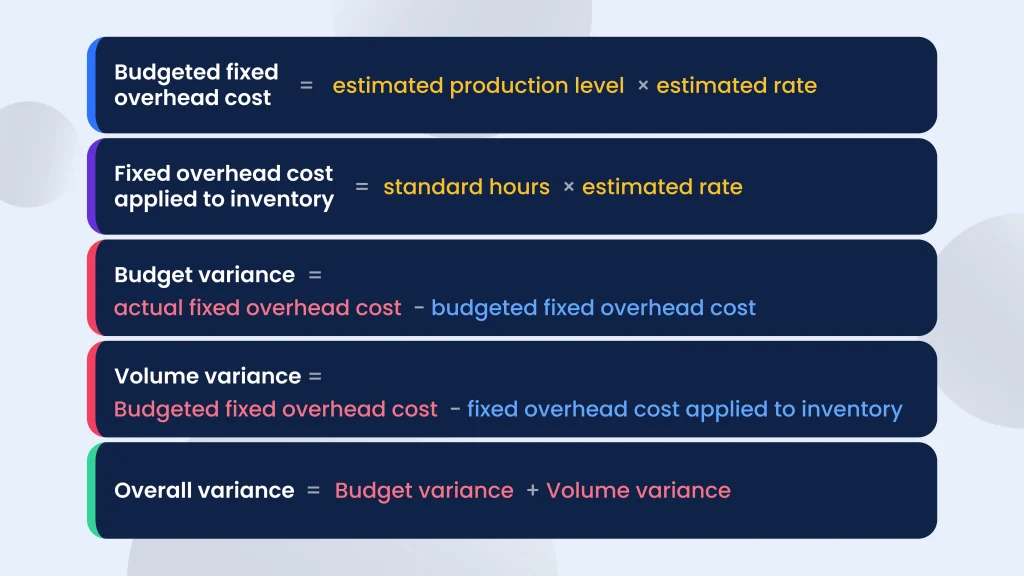 Budgeted fixed overhead cost = estimated production level × estimated rate

Fixed overhead cost applied to inventory = standard hours × estimated rate

Budget variance =
actual fixed overhead cost - budgeted fixed overhead cost

Volume variance =
Budgeted fixed overhead cost - fixed overhead cost applied to inventory

Overall variance = Budget variance + Volume variance